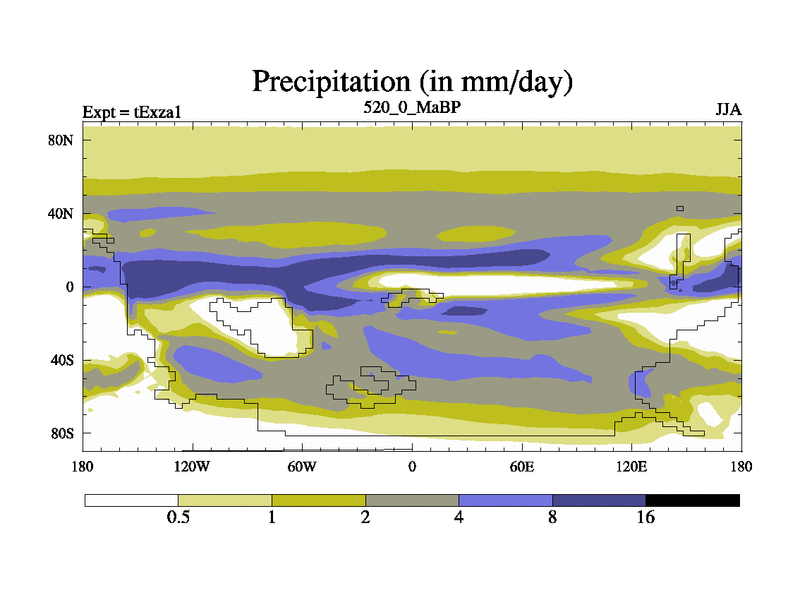 Precipitation (in mm/day)

Expt = tExza1

520_0_MaBP

JJA

80N

40N

0

40S

80S

180

120W

60W

0

60E

120E

180

0.5

1

2

4

8

16